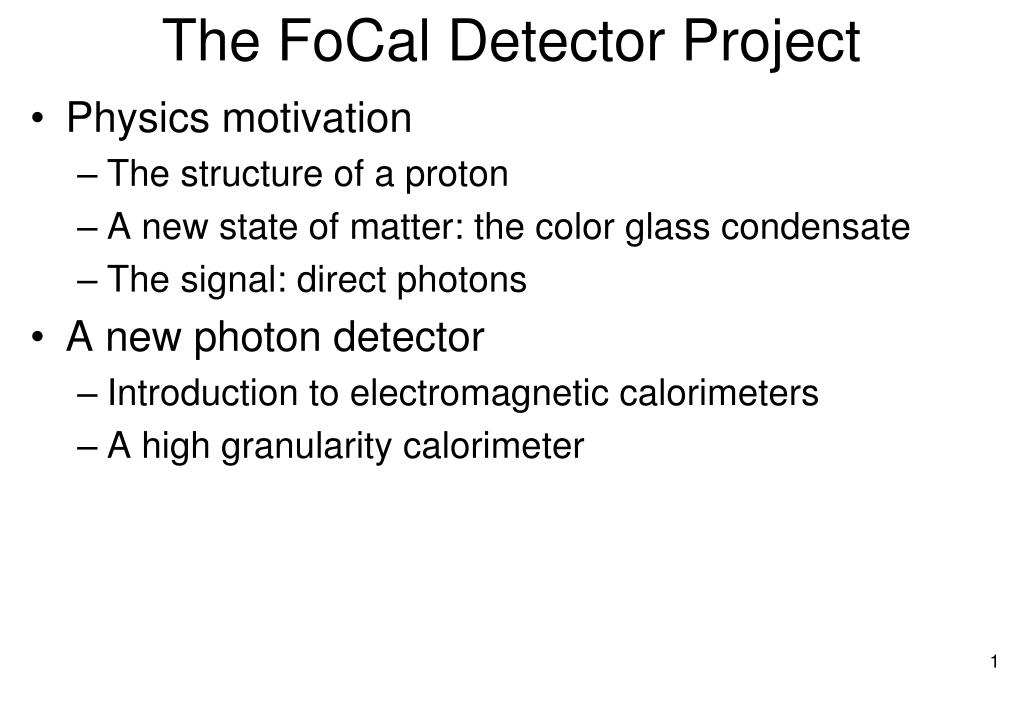 The FoCal Detector Project

• Physics motivation
– The structure of a proton
– A new state of matter: the color glass condensate
– The signal: direct photons
• A new photon detector
– Introduction to electromagnetic calorimeters
– A high granularity calorimeter

1